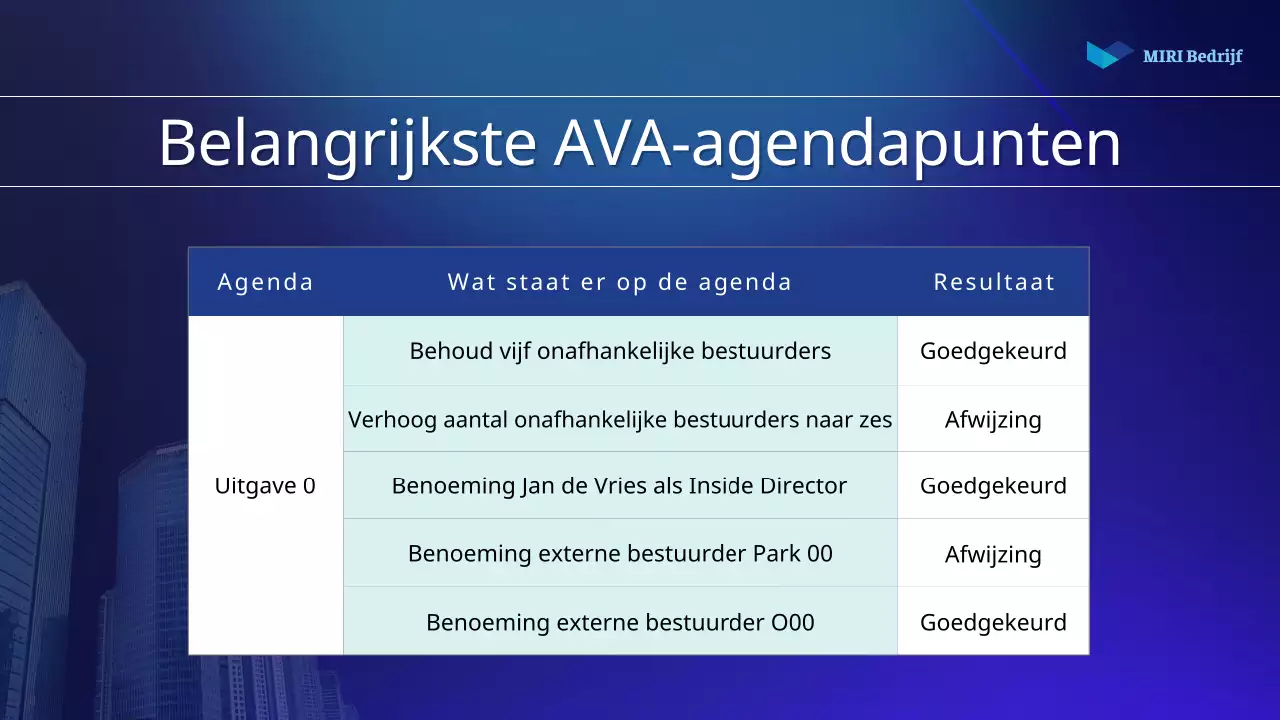 MIRI Bedrijf

Belangrijkste AVA-agendapunten

| Agenda | Wat staat er op de agenda | Resultaat |
|---|---|---|
| Uitgave 0 | Behoud vijf onafhankelijke bestuurders | Goedgekeurd |
| | Verhoog aantal onafhankelijke bestuurders naar zes | Afwijzing |
| | Benoeming Jan de Vries als Inside Director | Goedgekeurd |
| | Benoeming externe bestuurder Park 00 | Afwijzing |
| | Benoeming externe bestuurder O00 | Goedgekeurd |